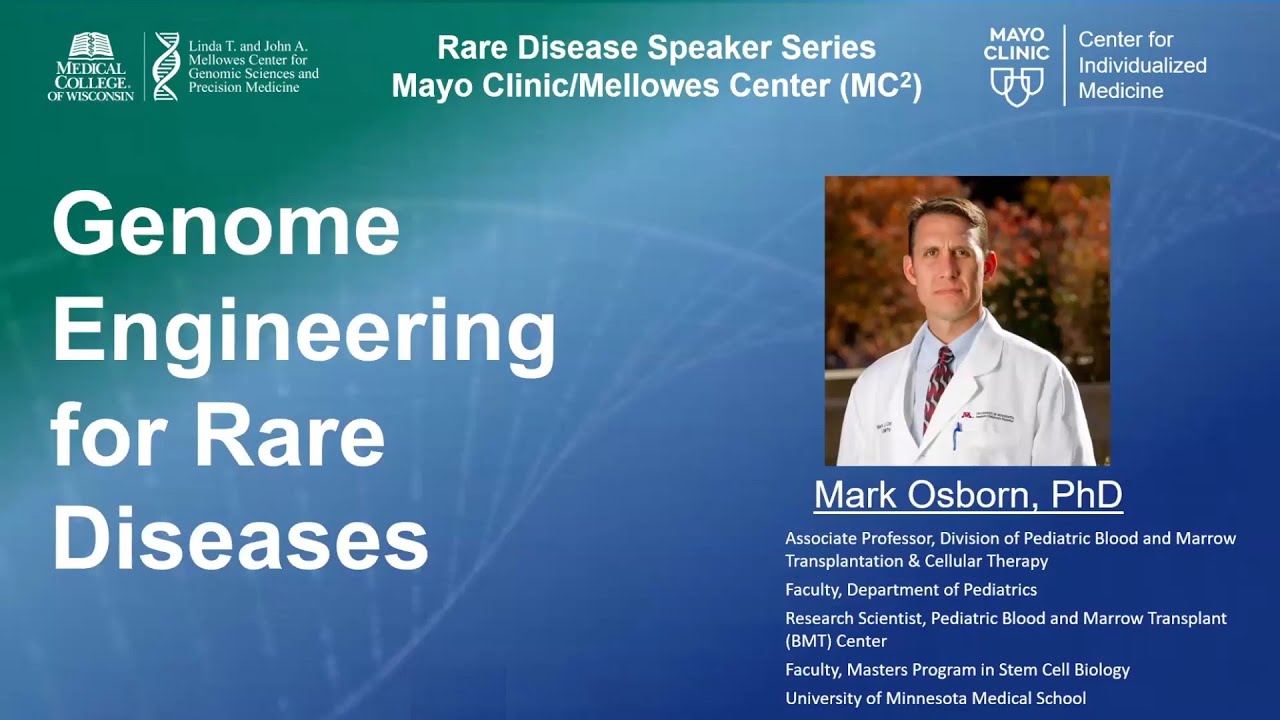 MEDICAL COLLEGE OF WISCONSIN

Linda T. and John A. Mellowes Center for Genomic Sciences and Precision Medicine

Rare Disease Speaker Series
Mayo Clinic/Mellowes Center (MC²)

MAYO CLINIC

Center for Individualized Medicine

Genome Engineering for Rare Diseases

Mark Osborn, PhD

Associate Professor, Division of Pediatric Blood and Marrow Transplantation & Cellular Therapy

Faculty, Department of Pediatrics

Research Scientist, Pediatric Blood and Marrow Transplant (BMT) Center

Faculty, Masters Program in Stem Cell Biology

University of Minnesota Medical School